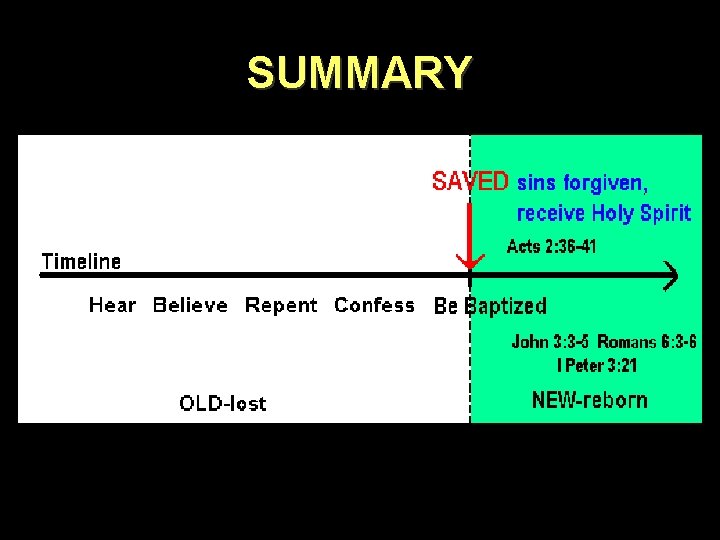 SUMMARY

SAVED sins forgiven,
receive Holy Spirit

Acts 2:36-41

Timeline

Hear Believe Repent Confess Be Baptized

John 3:3-5 Romans 6:3-6
I Peter 3:21

OLD-lost

NEW-reborn